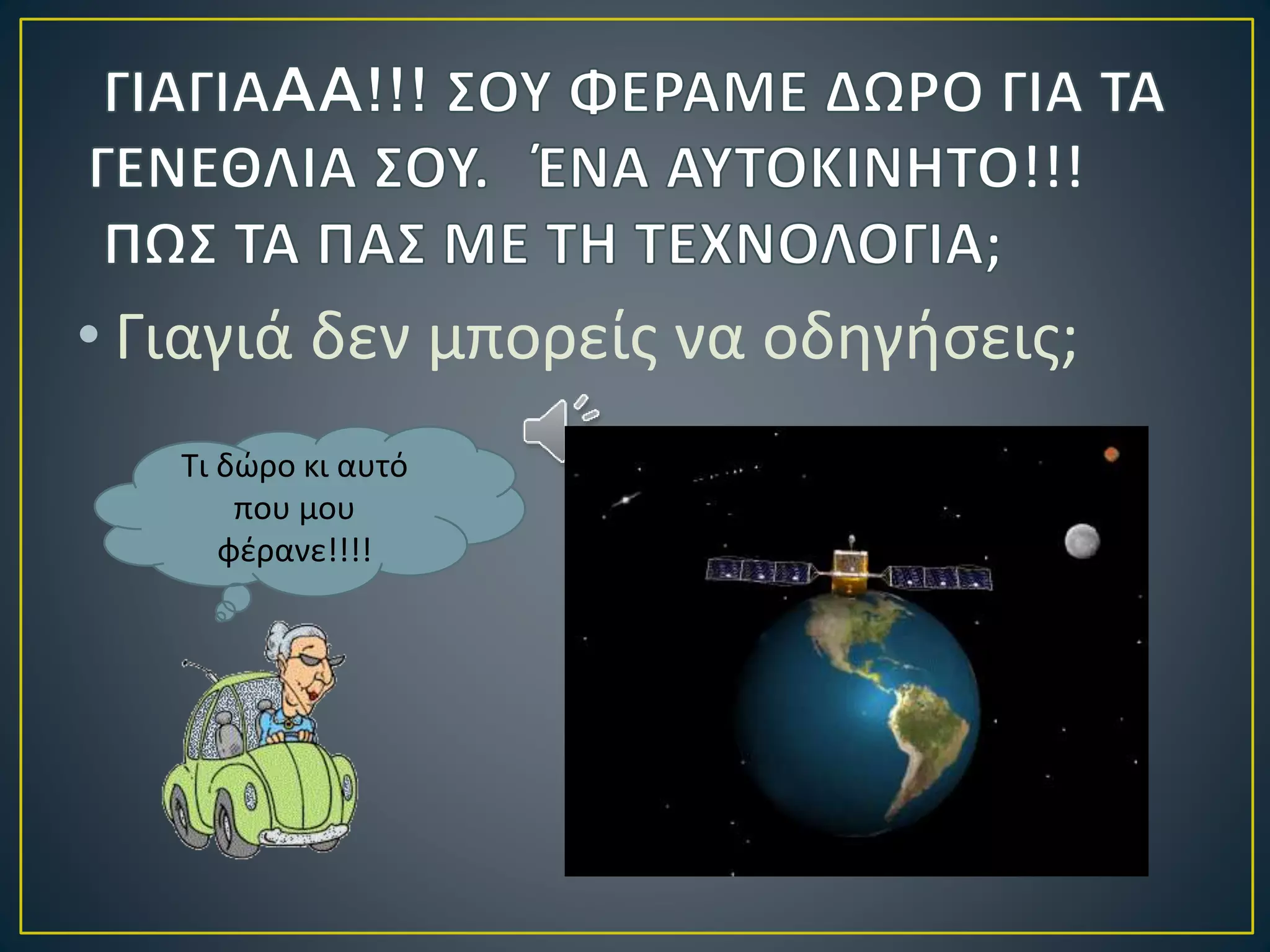 ΓΙΑΓΙΑΑΑ!!! ΣΟΥ ΦΕΡΑΜΕ ΔΩΡΟ ΓΙΑ ΤΑ ΓΕΝΕΘΛΙΑ ΣΟΥ. ΈΝΑ ΑΥΤΟΚΙΝΗΤΟ!!! ΠΩΣ ΤΑ ΠΑΣ ΜΕ ΤΗ ΤΕΧΝΟΛΟΓΙΑ;

• Γιαγιά δεν μπορείς να οδηγήσεις;

Τι δώρο κι αυτό που μου φέρανε!!!!